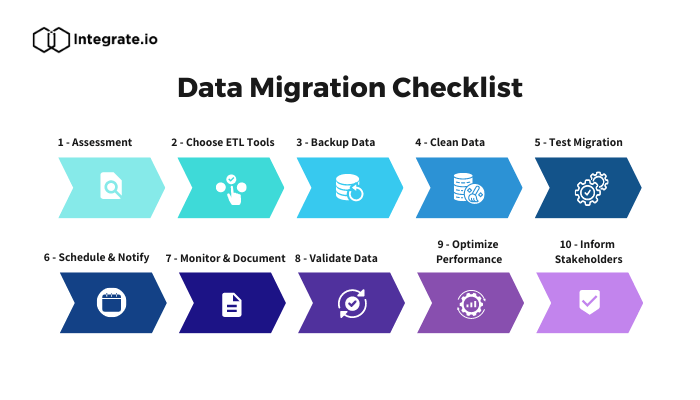 Integrate.io

Data Migration Checklist

1 - Assessment

2 - Choose ETL Tools

3 - Backup Data

4 - Clean Data

5 - Test Migration

6 - Schedule & Notify

7 - Monitor & Document

8 - Validate Data

9 - Optimize Performance

10 - Inform Stakeholders